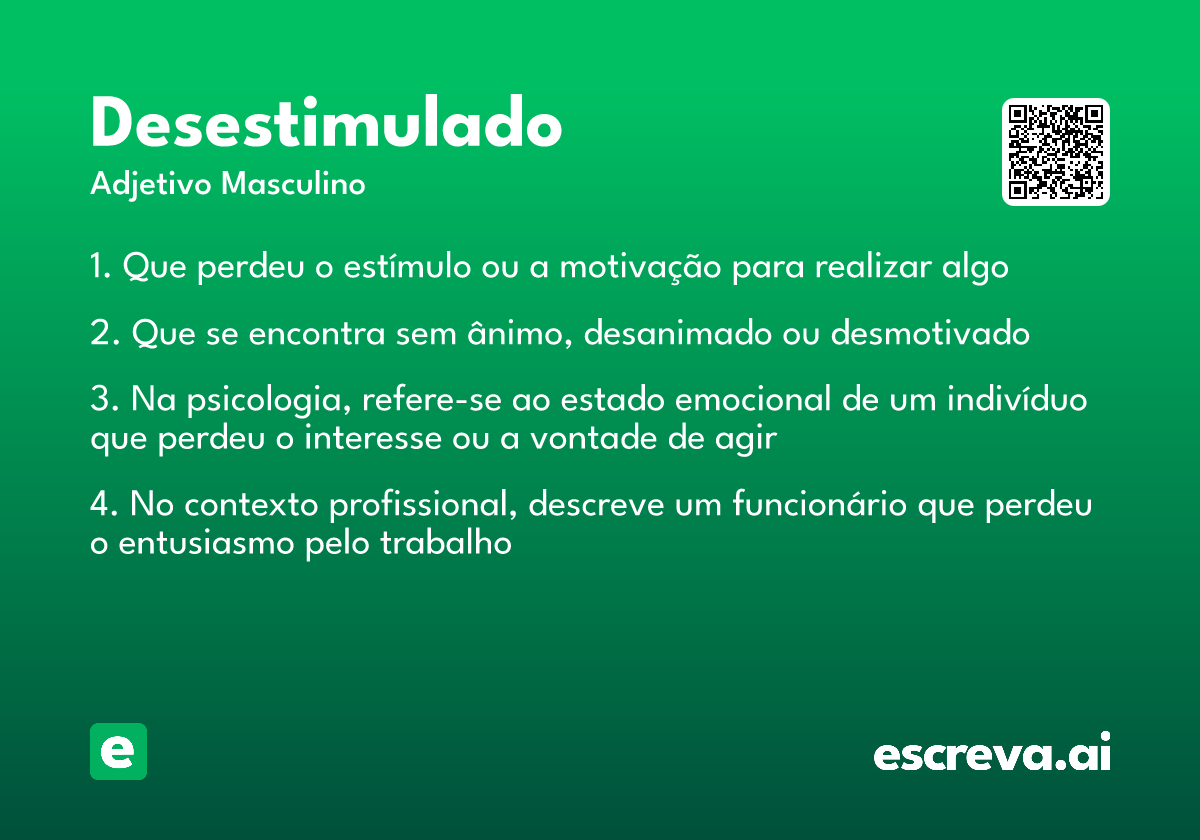 Desestimulado
Adjetivo Masculino

1. Que perdeu o estímulo ou a motivação para realizar algo

2. Que se encontra sem ânimo, desanimado ou desmotivado

3. Na psicologia, refere-se ao estado emocional de um indivíduo que perdeu o interesse ou a vontade de agir

4. No contexto profissional, descreve um funcionário que perdeu o entusiasmo pelo trabalho

e

escreva.ai